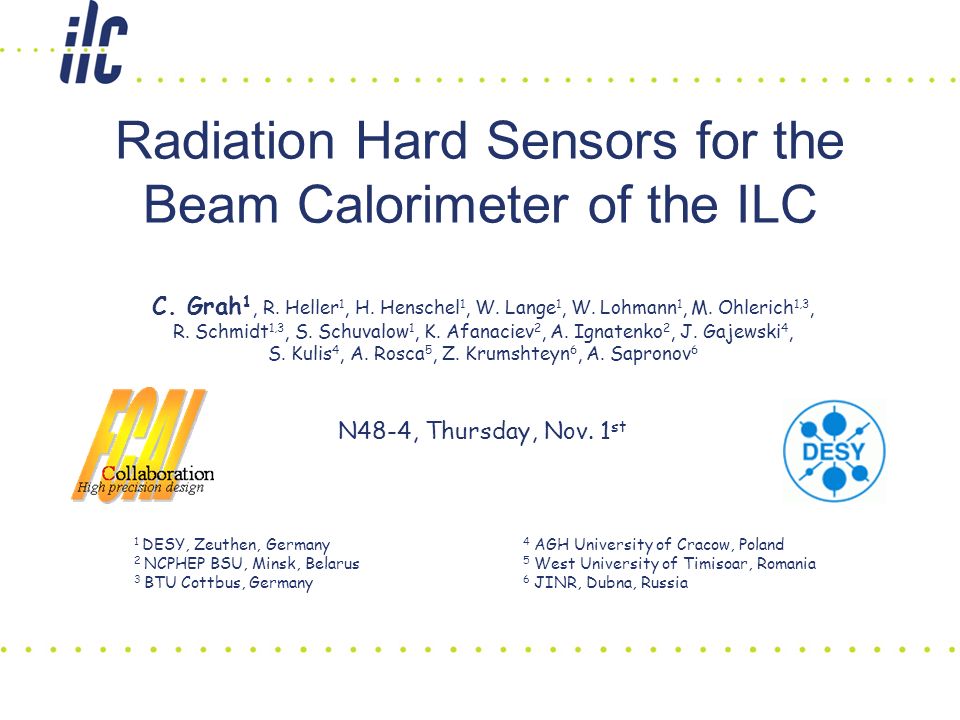 ilc

Radiation Hard Sensors for the Beam Calorimeter of the ILC

C. Grah$^1$, R. Heller$^1$, H. Henschel$^1$, W. Lange$^1$, W. Lohmann$^1$, M. Ohlerich$^{1,3}$, R. Schmidt$^{1,3}$, S. Schuvalow$^1$, K. Afanaciev$^2$, A. Ignatenko$^2$, J. Gajewski$^4$, S. Kulis$^4$, A. Rosca$^5$, Z. Krumshteyn$^6$, A. Sapronov$^6$

FCAL
Collaboration
High precision design

N48-4, Thursday, Nov. 1$^{st}$

DESY

$^1$ DESY, Zeuthen, Germany
$^2$ NCPHEP BSU, Minsk, Belarus
$^3$ BTU Cottbus, Germany

$^4$ AGH University of Cracow, Poland
$^5$ West University of Timisoar, Romania
$^6$ JINR, Dubna, Russia